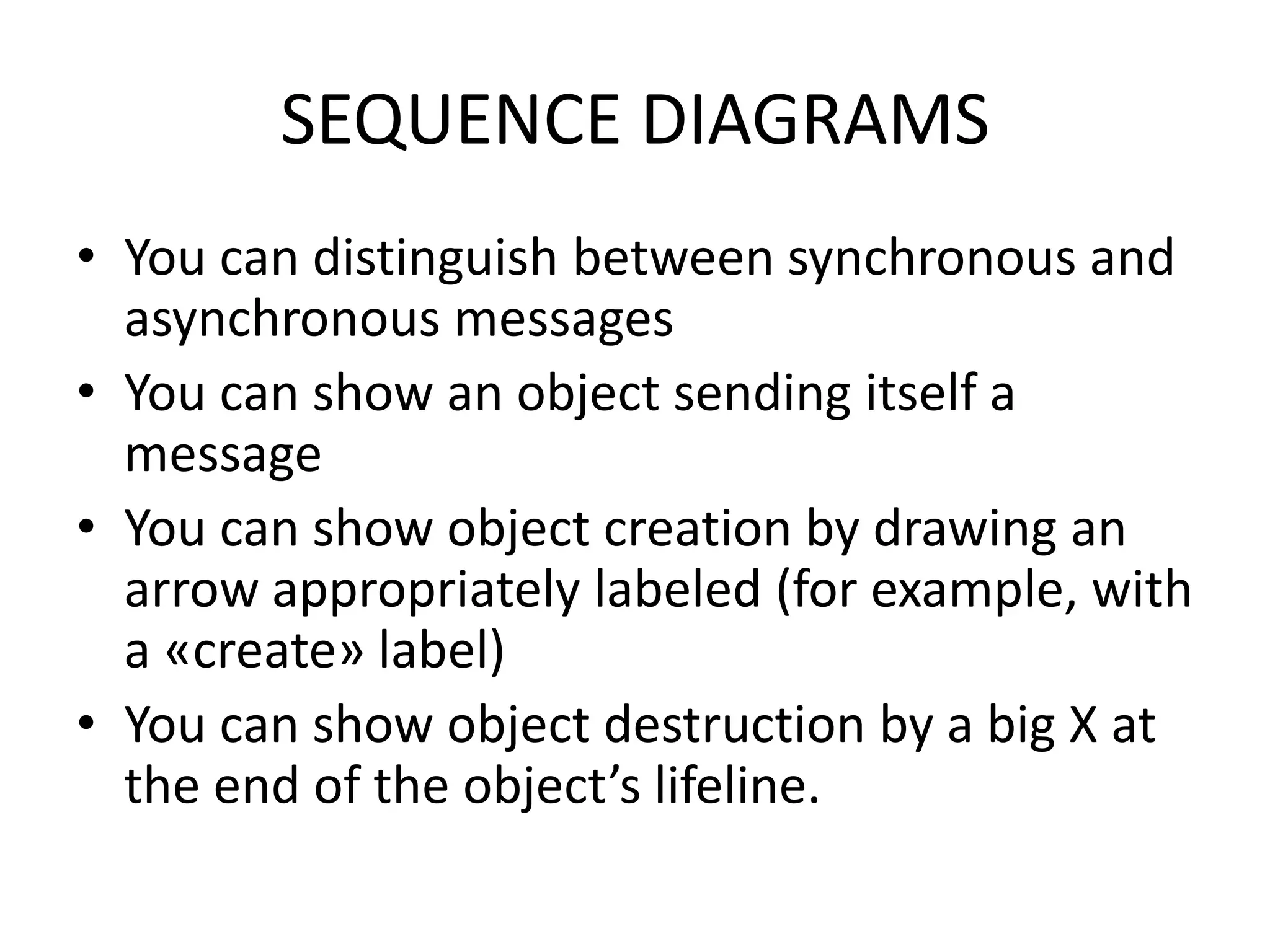 SEQUENCE DIAGRAMS

• You can distinguish between synchronous and asynchronous messages
• You can show an object sending itself a message
• You can show object creation by drawing an arrow appropriately labeled (for example, with a «create» label)
• You can show object destruction by a big X at the end of the object’s lifeline.